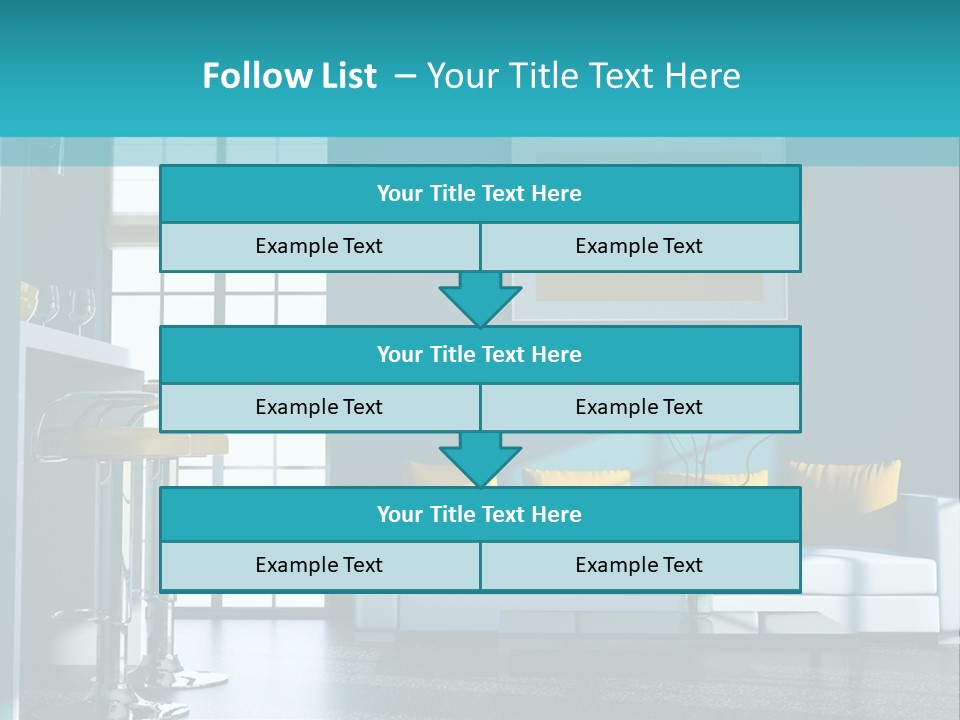 Follow List – Your Title Text Here

Your Title Text Here

Example Text

Example Text

Your Title Text Here

Example Text

Example Text

Your Title Text Here

Example Text

Example Text